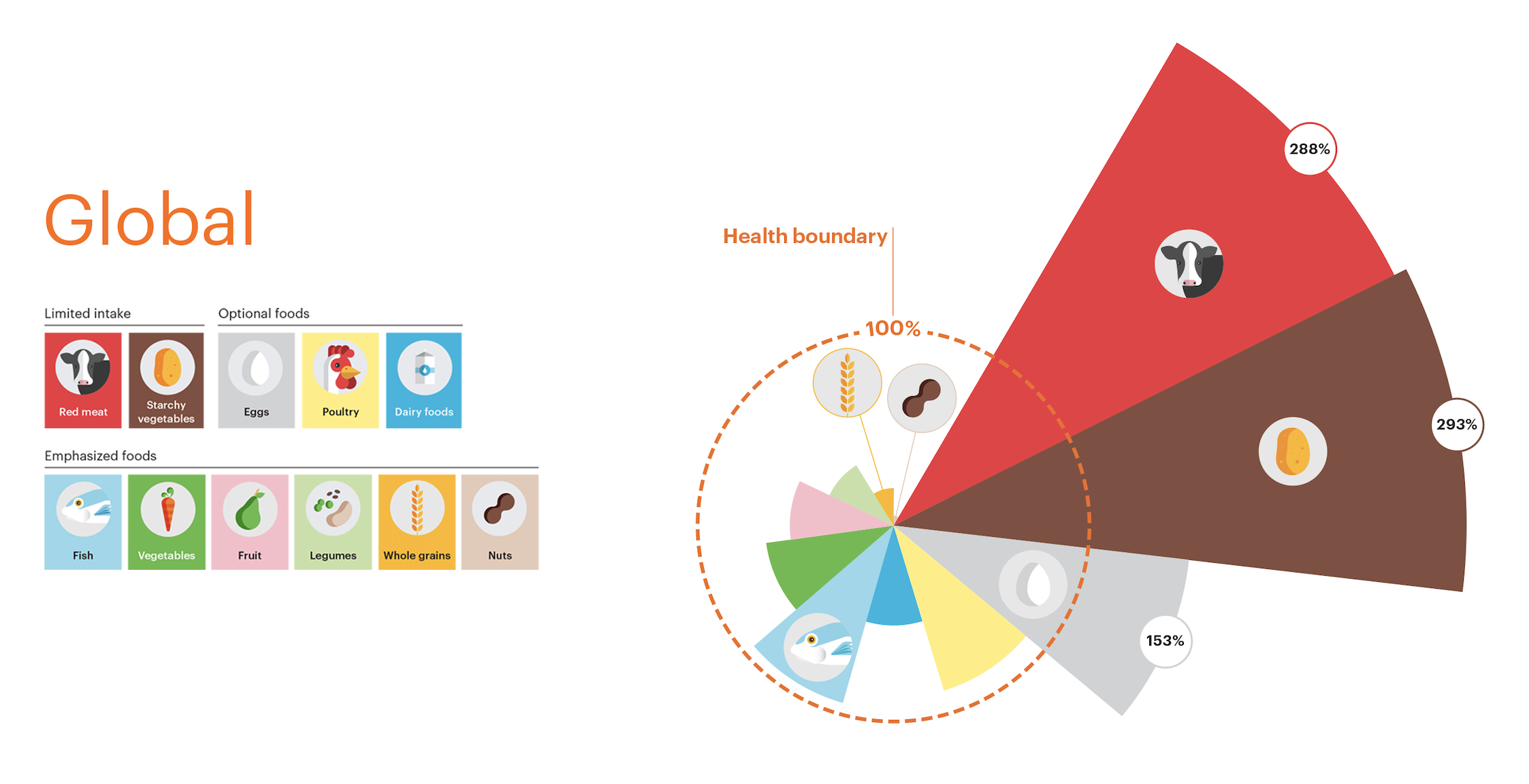 Global

Limited intake

Red meat

Starchy vegetables

Optional foods

Eggs

Poultry

Dairy foods

Emphasized foods

Fish

Vegetables

Fruit

Legumes

Whole grains

Nuts

Health boundary

100%

288%

293%

153%